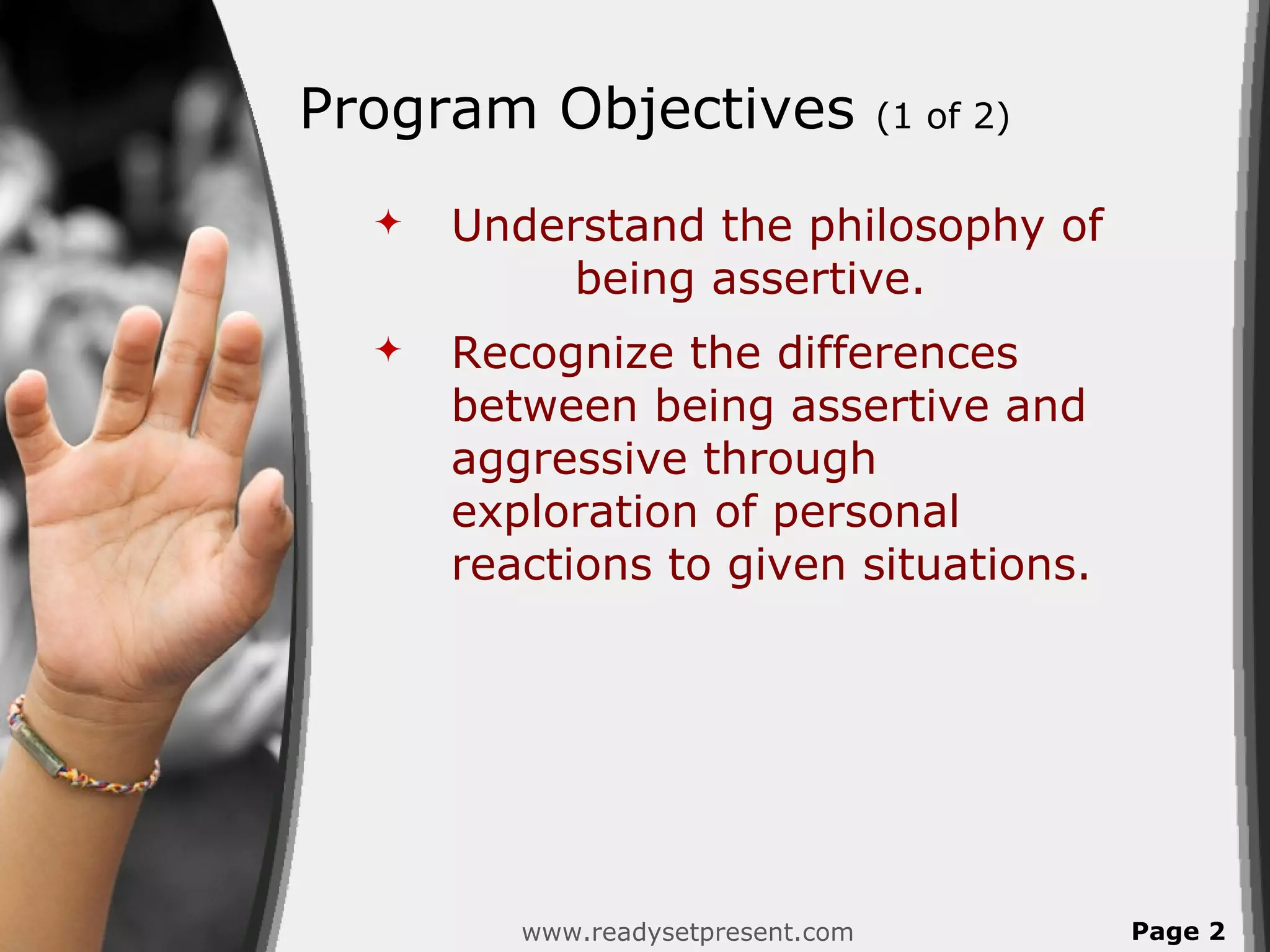 Program Objectives (1 of 2)

✦ Understand the philosophy of being assertive.

✦ Recognize the differences between being assertive and aggressive through exploration of personal reactions to given situations.

www.readysetpresent.com

Page 2